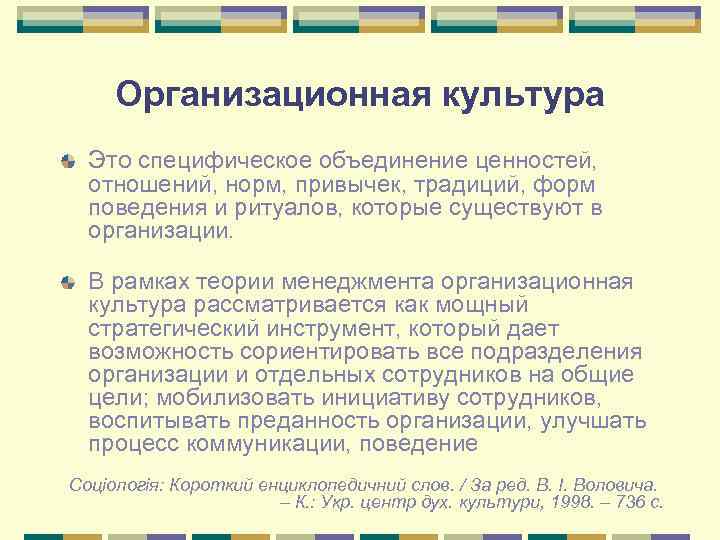 Организационная культура

Это специфическое объединение ценностей, отношений, норм, привычек, традиций, форм поведения и ритуалов, которые существуют в организации.

В рамках теории менеджмента организационная культура рассматривается как мощный стратегический инструмент, который дает возможность сориентировать все подразделения организации и отдельных сотрудников на общие цели; мобилизовать инициативу сотрудников, воспитывать преданность организации, улучшать процесс коммуникации, поведение

Соціологія: Короткий енциклопедичний слов. / За ред. В. І. Воловича. – К.: Укр. центр дух. культури, 1998. – 736 с.